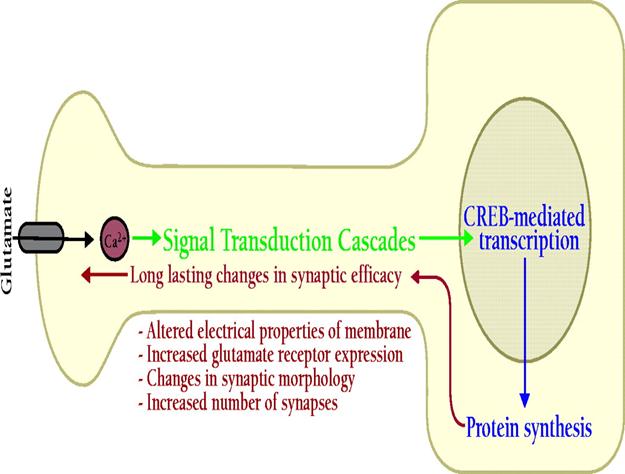 Glutamate

$Ca^{2+}$

Signal Transduction Cascades

CREB-mediated transcription

Long lasting changes in synaptic efficacy

- Altered electrical properties of membrane
- Increased glutamate receptor expression
- Changes in synaptic morphology
- Increased number of synapses

Protein synthesis